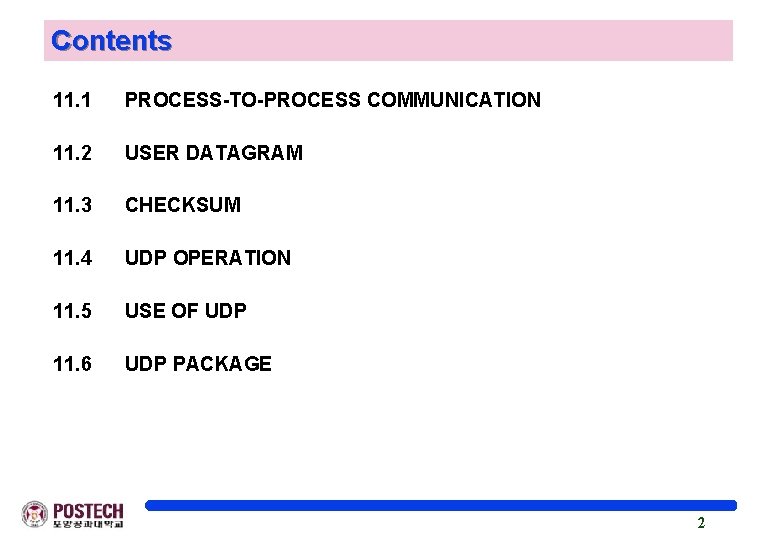 Contents

11.1 PROCESS-TO-PROCESS COMMUNICATION

11.2 USER DATAGRAM

11.3 CHECKSUM

11.4 UDP OPERATION

11.5 USE OF UDP

11.6 UDP PACKAGE

POSTECH
포항공과대학교

2